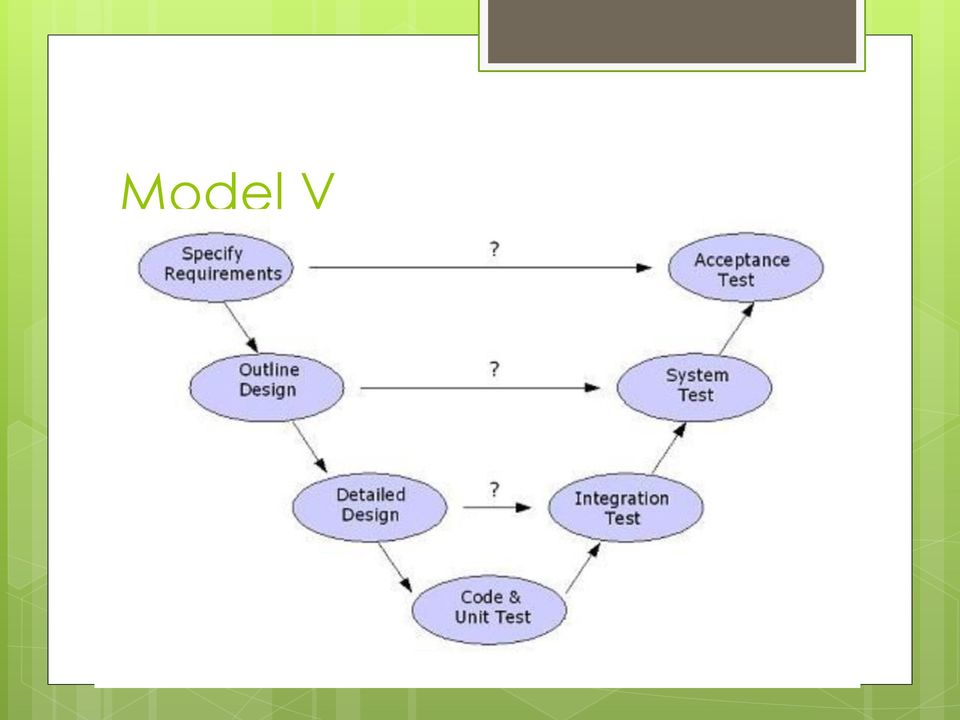 Model V

Specify Requirements

?

Acceptance Test

Outline Design

?

System Test

Detailed Design

?

Integration Test

Code & Unit Test